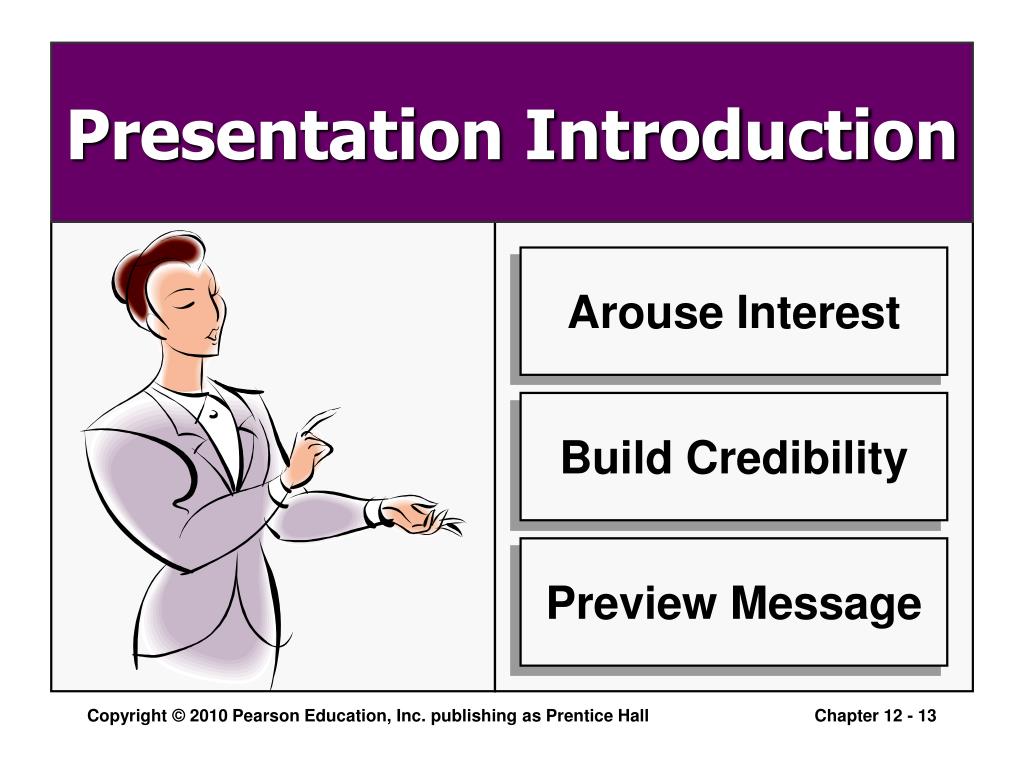 Presentation Introduction

Arouse Interest

Build Credibility

Preview Message

Copyright © 2010 Pearson Education, Inc. publishing as Prentice Hall

Chapter 12 - 13